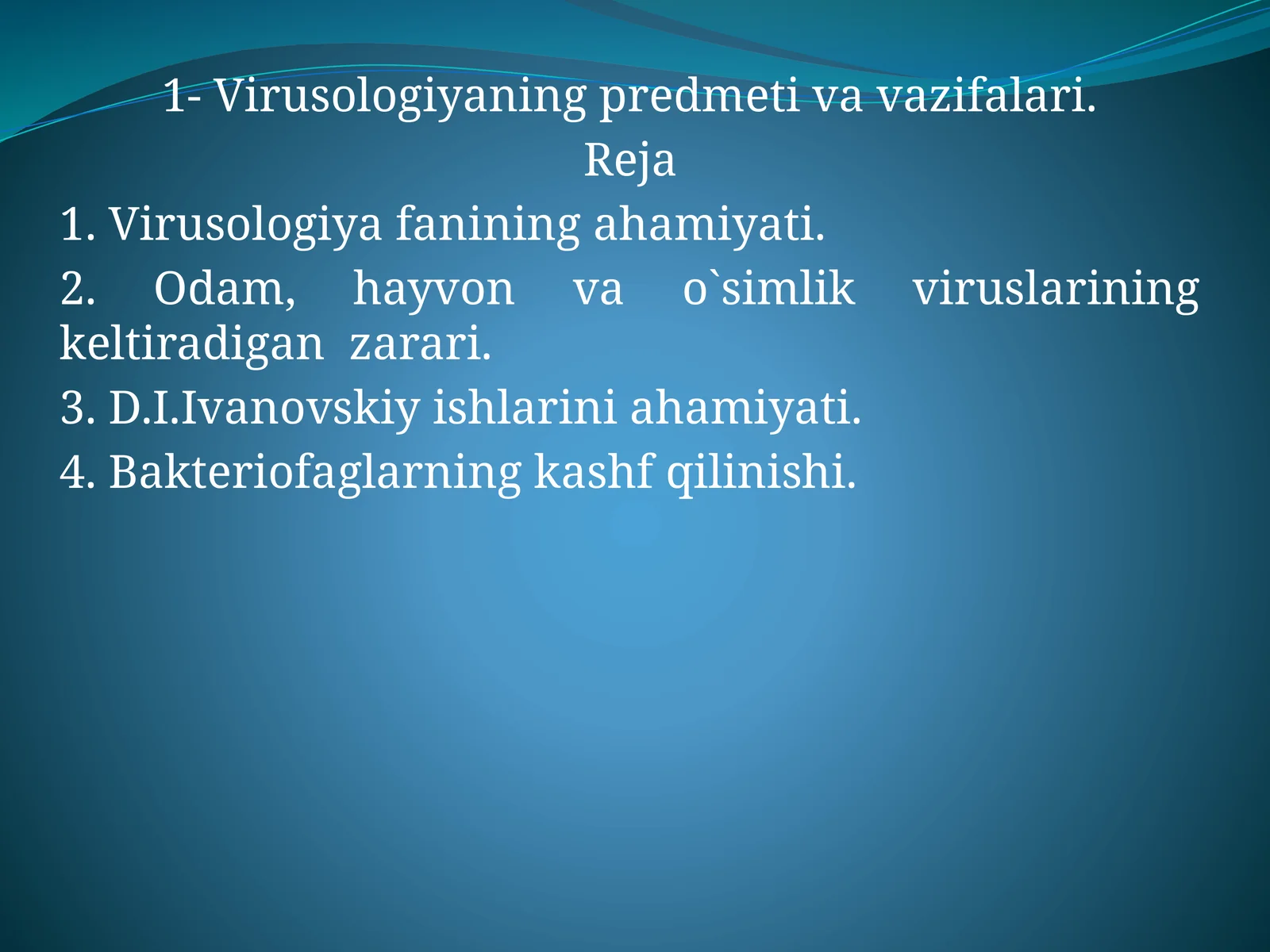 1- Virusologiyaning predmeti va vazifalari.

Reja

1. Virusologiya fanining ahamiyati.

2. Odam, hayvon va o`simlik viruslarining keltiradigan zarari.

3. D.I.Ivanovskiy ishlarini ahamiyati.

4. Bakteriofaglarning kashf qilinishi.